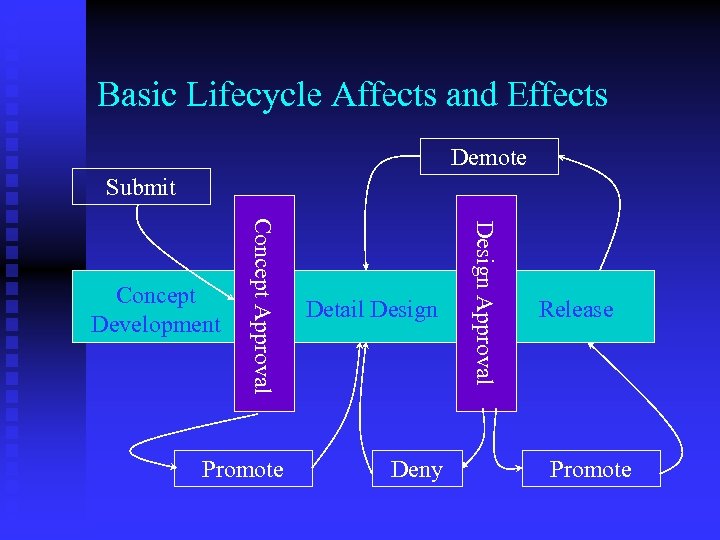 Basic Lifecycle Affects and Effects

Demote

Submit

Concept Development

Concept Approval

Detail Design

Design Approval

Release

Promote

Deny

Promote